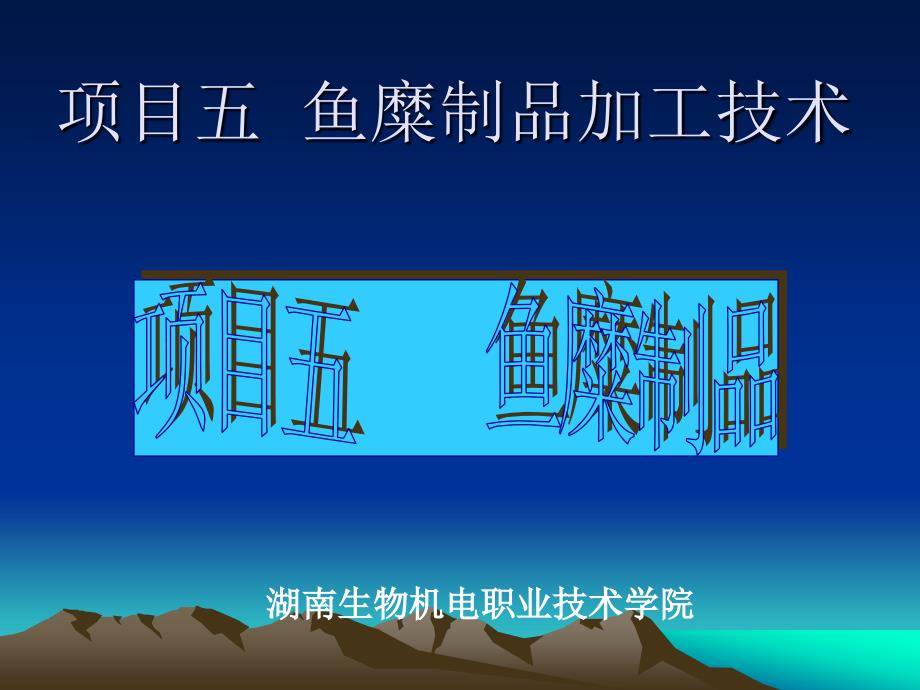 项目五 鱼糜制品加工技术

项目五 鱼糜制品

湖南生物机电职业技术学院